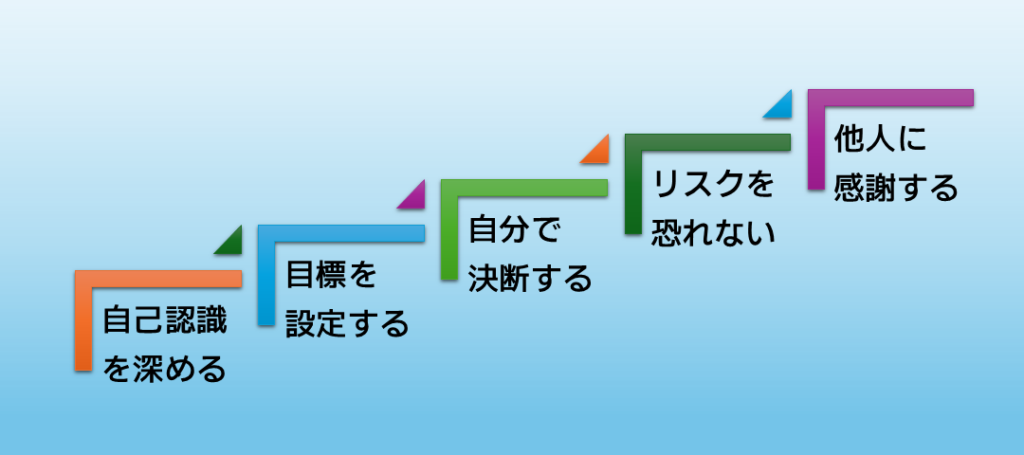 自己認識を深める

目標を設定する

自分で決断する

リスクを恐れない

他人に感謝する